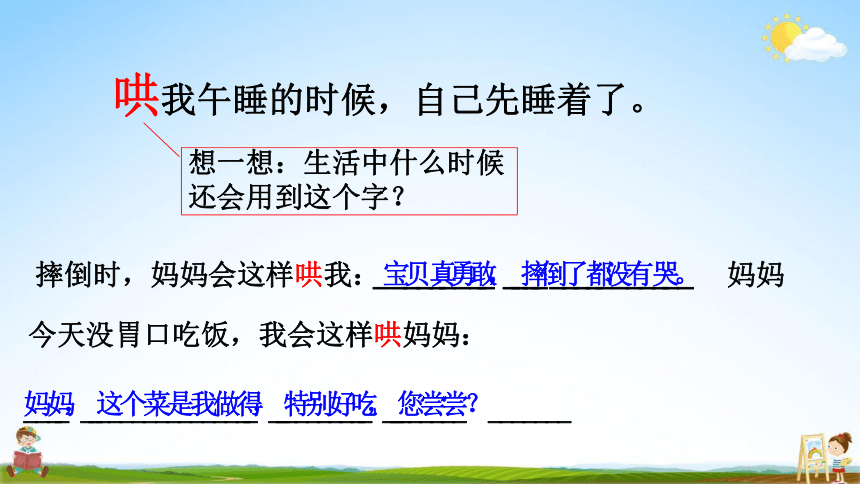 哄我午睡的时候，自己先睡着了。

想一想：生活中什么时候还会用到这个字？

摔倒时，妈妈会这样哄我：宝贝真勇敢 摔到了都没有哭。 妈妈今天没胃口吃饭，我会这样哄妈妈：

妈妈 这个菜是我做得 特别好吃 您尝尝?